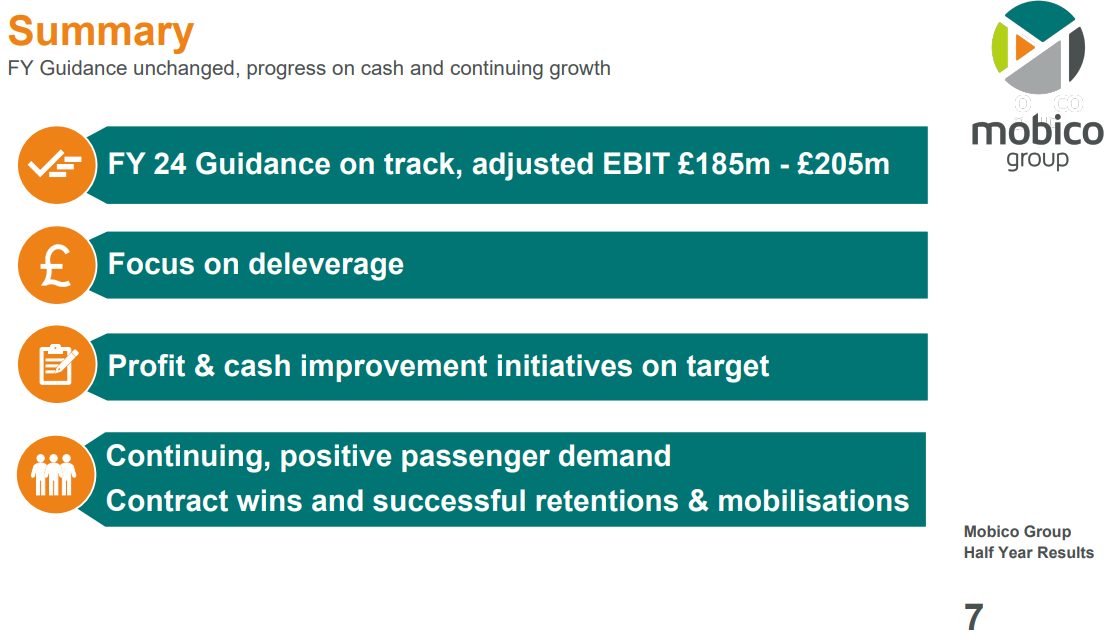 Summary
FY Guidance unchanged, progress on cash and continuing growth

mobico group

FY 24 Guidance on track, adjusted EBIT £185m - £205m

Focus on deleverage

Profit & cash improvement initiatives on target

Continuing, positive passenger demand
Contract wins and successful retentions & mobilisations

Mobico Group
Half Year Results

7